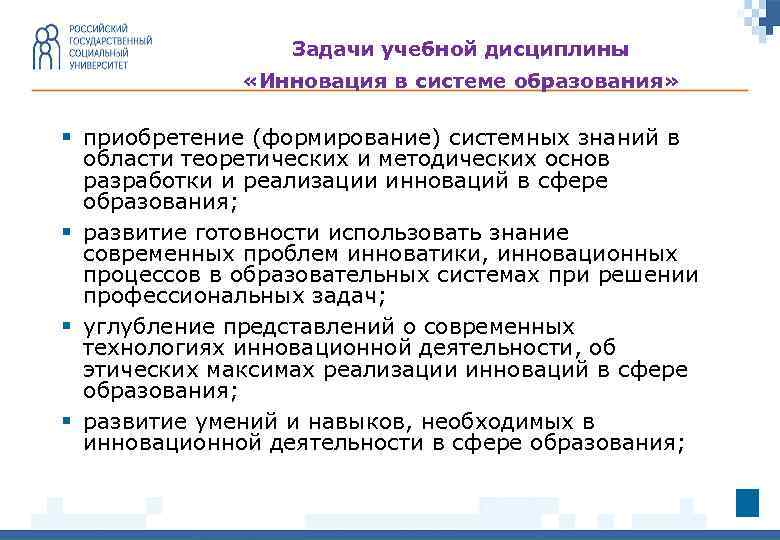 РОССИЙСКИЙ ГОСУДАРСТВЕННЫЙ СОЦИАЛЬНЫЙ УНИВЕРСИТЕТ

Задачи учебной дисциплины «Инновация в системе образования»

▪ приобретение (формирование) системных знаний в области теоретических и методических основ разработки и реализации инноваций в сфере образования;

▪ развитие готовности использовать знание современных проблем инноватики, инновационных процессов в образовательных системах при решении профессиональных задач;

▪ углубление представлений о современных технологиях инновационной деятельности, об этических максимах реализации инноваций в сфере образования;

▪ развитие умений и навыков, необходимых в инновационной деятельности в сфере образования;